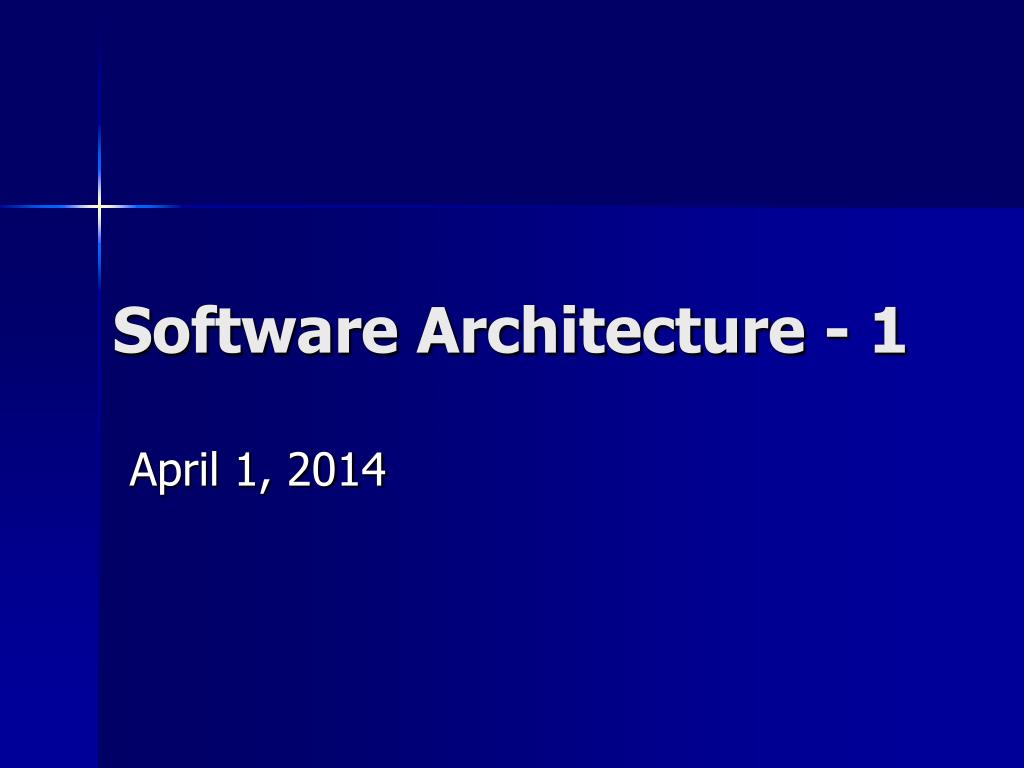 Software Architecture - 1

April 1, 2014